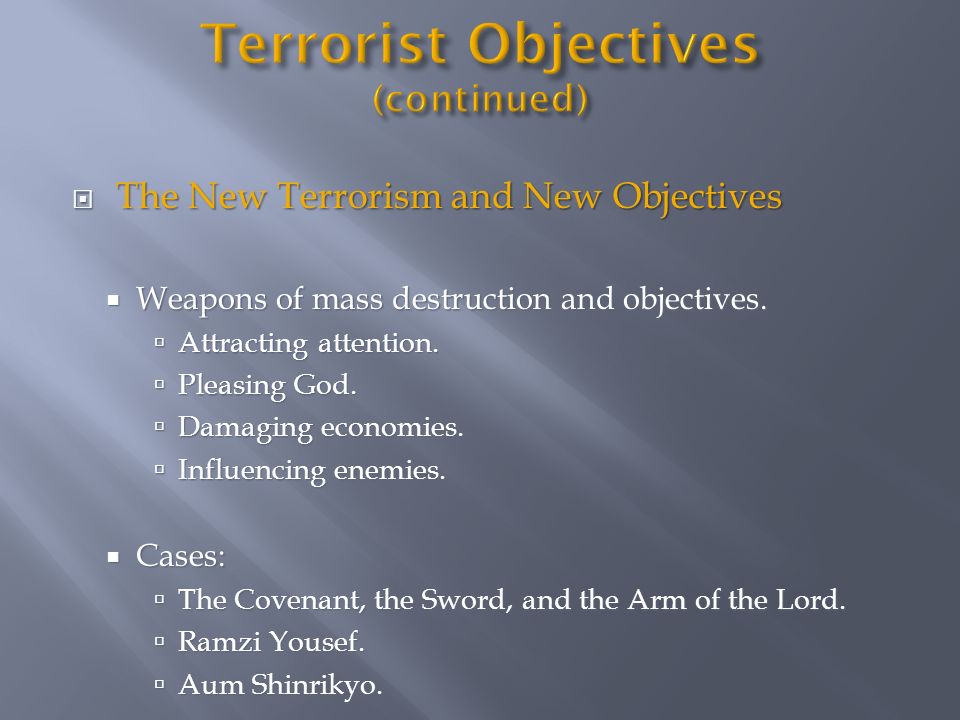 Terrorist Objectives
(continued)

The New Terrorism and New Objectives

Weapons of mass destruction and objectives.
Attracting attention.
Pleasing God.
Damaging economies.
Influencing enemies.

Cases:
The Covenant, the Sword, and the Arm of the Lord.
Ramzi Yousef.
Aum Shinrikyo.